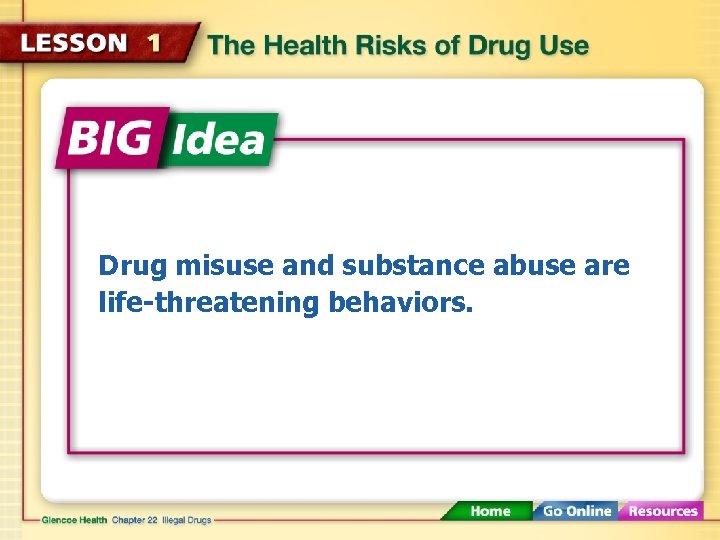 LESSON 1 The Health Risks of Drug Use

BIG Idea

Drug misuse and substance abuse are life-threatening behaviors.

Glencoe Health Chapter 22 Illegal Drugs

Home Go Online Resources